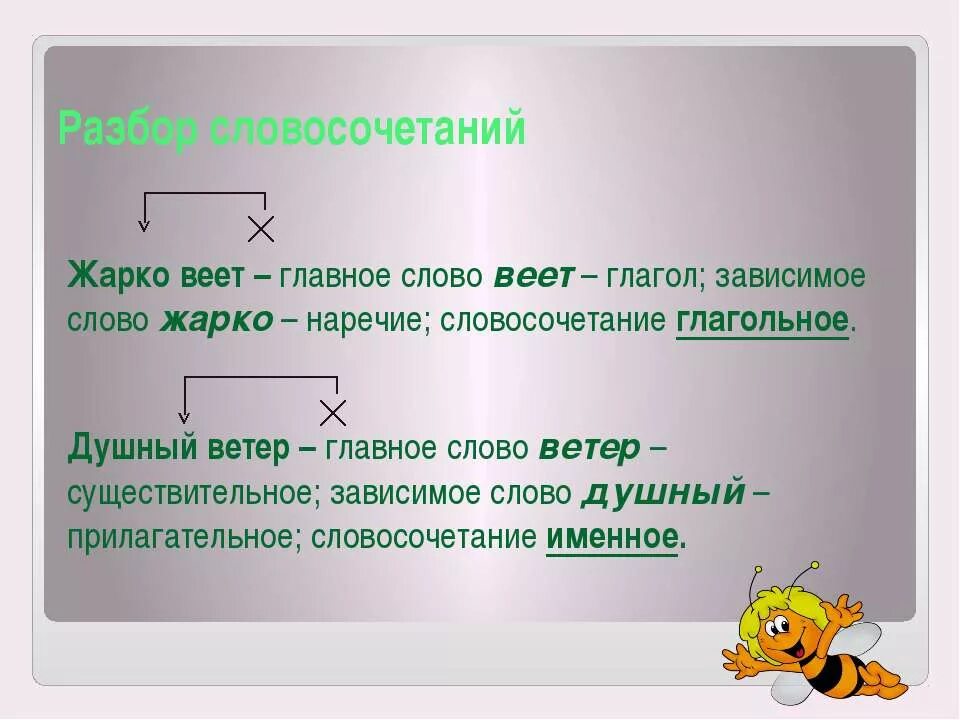 Разбор словосочетаний

Жарко веет – главное слово веет – глагол; зависимое слово жарко – наречие; словосочетание глагольное.

Душный ветер – главное слово ветер – существительное; зависимое слово душный – прилагательное; словосочетание именное.